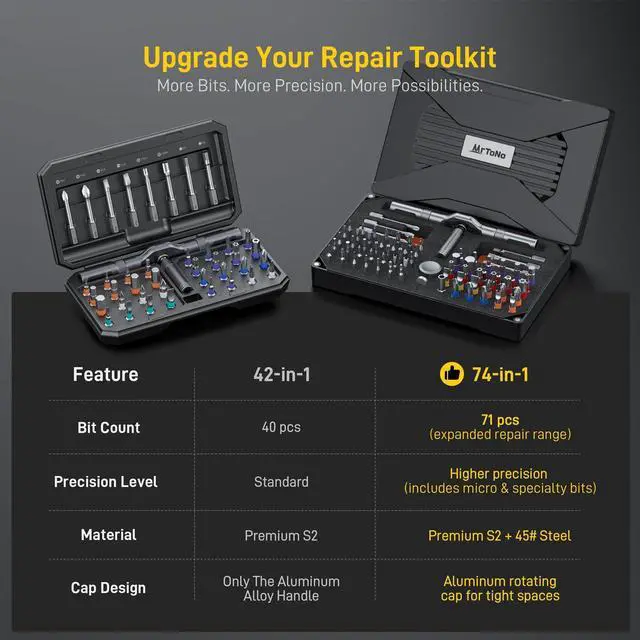 Upgrade Your Repair Toolkit
More Bits. More Precision. More Possibilities.

MrToNo

| Feature | 42-in-1 | 74-in-1 |
|---|---|---|
| Bit Count | 40 pcs | 71 pcs (expanded repair range) |
| Precision Level | Standard | Higher precision (includes micro & specialty bits) |
| Material | Premium S2 | Premium S2 + 45# Steel |
| Cap Design | Only The Aluminum Alloy Handle | Aluminum rotating cap for tight spaces |